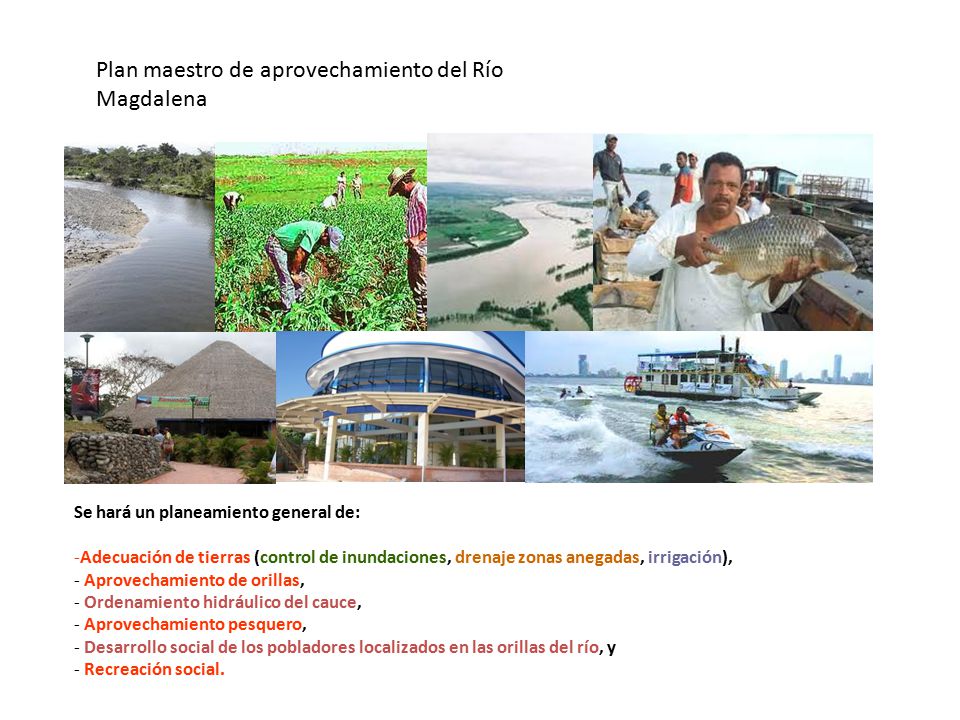 Plan maestro de aprovechamiento del Río Magdalena

Se hará un planeamiento general de:

-Adecuación de tierras (control de inundaciones, drenaje zonas anegadas, irrigación),
- Aprovechamiento de orillas,
- Ordenamiento hidráulico del cauce,
- Aprovechamiento pesquero,
- Desarrollo social de los pobladores localizados en las orillas del río, y
- Recreación social.